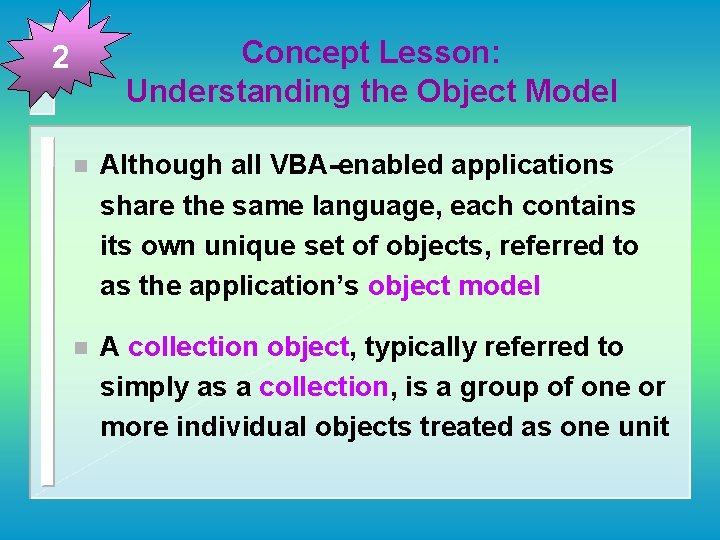 2

Concept Lesson:
Understanding the Object Model

Although all VBA-enabled applications share the same language, each contains its own unique set of objects, referred to as the application's object model

A collection object, typically referred to simply as a collection, is a group of one or more individual objects treated as one unit